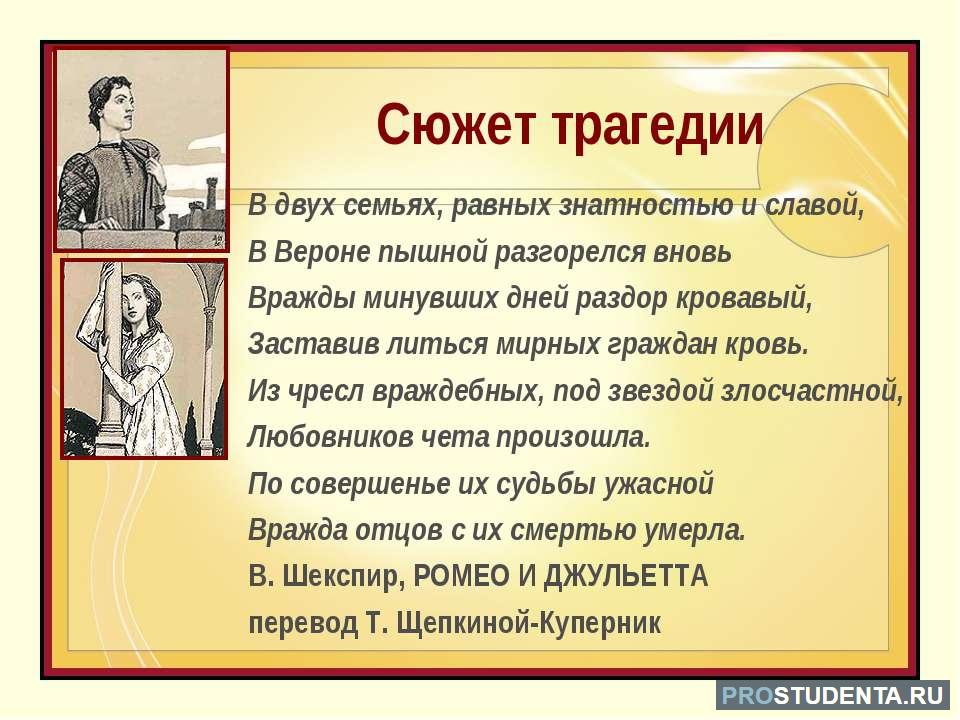 Сюжет трагедии

В двух семьях, равных знатностью и славой,
В Вероне пышной разгорелся вновь
Вражды минувших дней раздор кровавый,
Заставив литься мирных граждан кровь.
Из чресл враждебных, под звездой злосчастной,
Любовников чета произошла.
По совершенье их судьбы ужасной
Вражда отцов с их смертью умерла.
В. Шекспир, РОМЕО И ДЖУЛЬЕТТА
перевод Т. Щепкиной-Куперник

PROSTUDENTA.RU